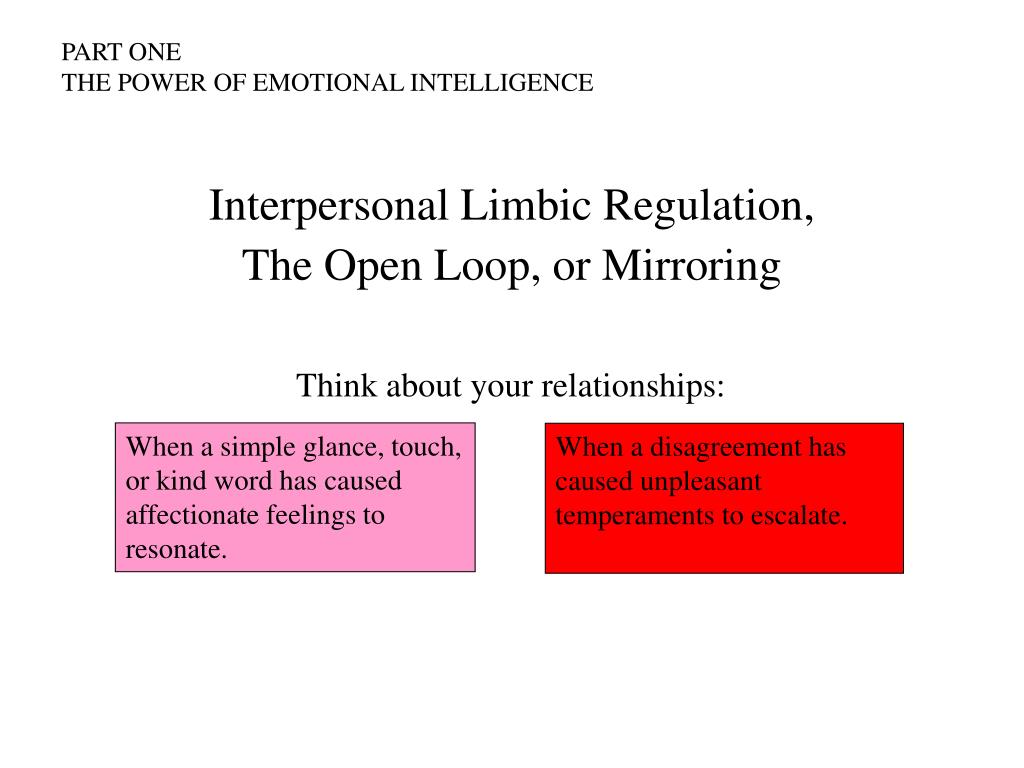 PART ONE
THE POWER OF EMOTIONAL INTELLIGENCE

Interpersonal Limbic Regulation,
The Open Loop, or Mirroring

Think about your relationships:

When a simple glance, touch, or kind word has caused affectionate feelings to resonate.

When a disagreement has caused unpleasant temperaments to escalate.